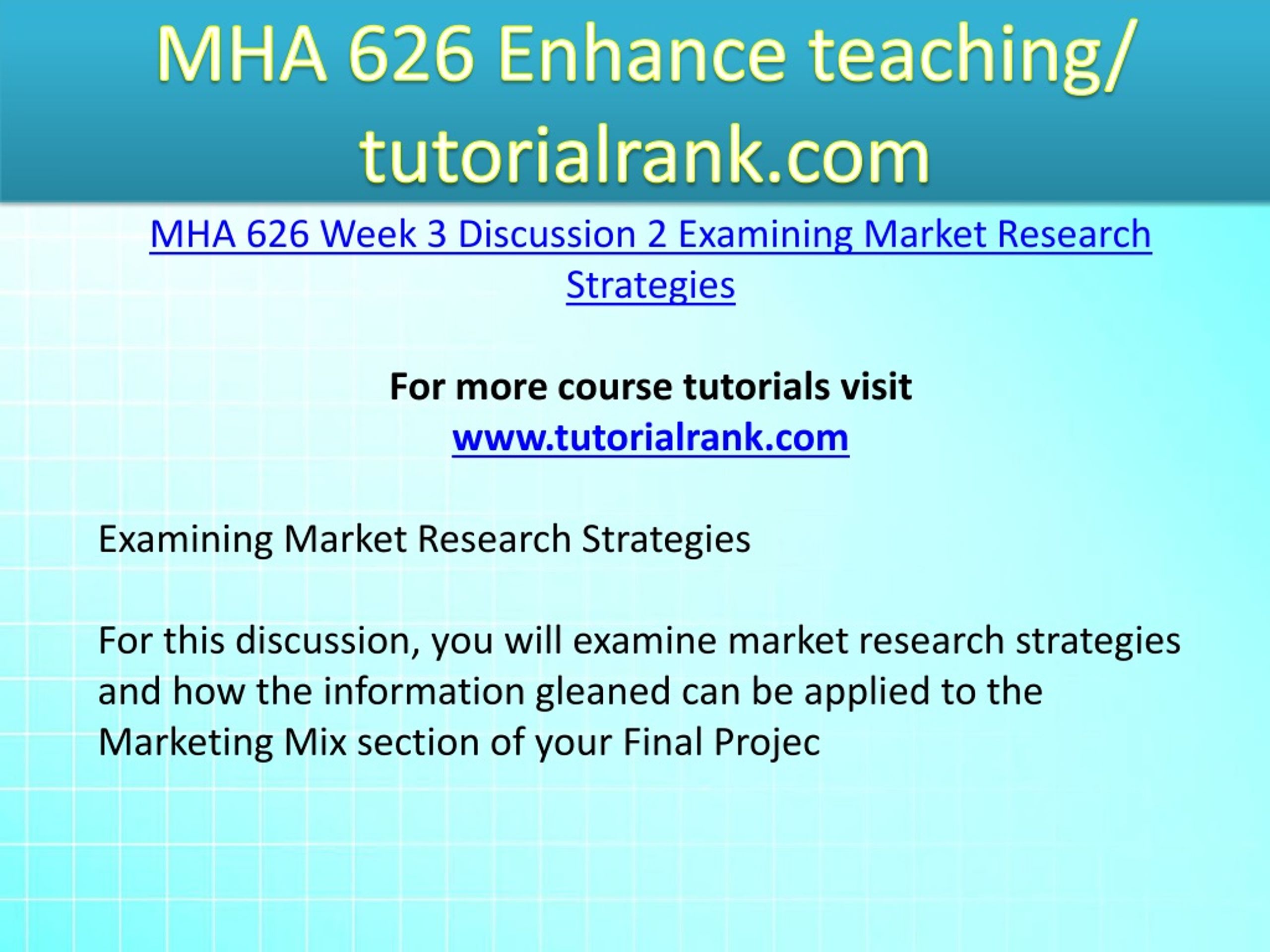 MHA 626 Enhance teaching/ tutorialrank.com

MHA 626 Week 3 Discussion 2 Examining Market Research Strategies

For more course tutorials visit
www.tutorialrank.com

Examining Market Research Strategies

For this discussion, you will examine market research strategies and how the information gleaned can be applied to the Marketing Mix section of your Final Projec